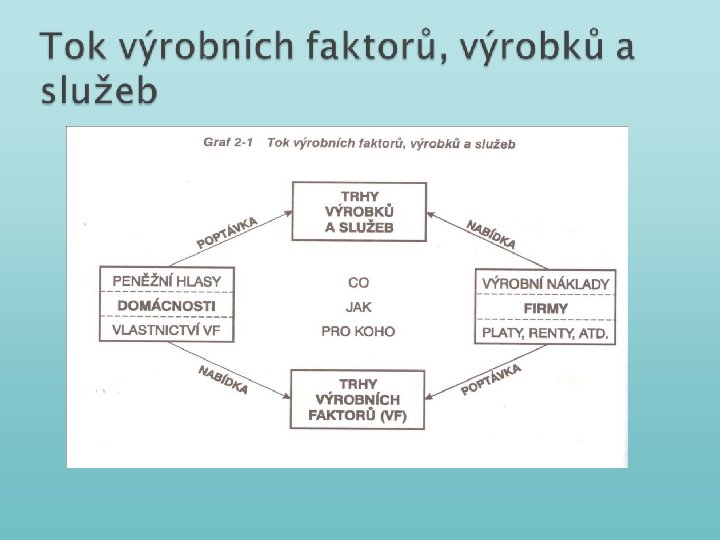 Tok výrobních faktorů, výrobků a služeb

Graf 2-1 Tok výrobních faktorů, výrobků a služeb

TRHY VÝROBKŮ A SLUŽEB

POPTÁVKA

NABÍDKA

PENĚŽNÍ HLASY
DOMÁCNOSTI
VLASTNICTVÍ VF

CO
JAK
PRO KOHO

VÝROBNÍ NÁKLADY
FIRMY
PLATY, RENTY, ATD.

NABÍDKA

POPTÁVKA

TRHY VÝROBNÍCH FAKTORŮ (VF)